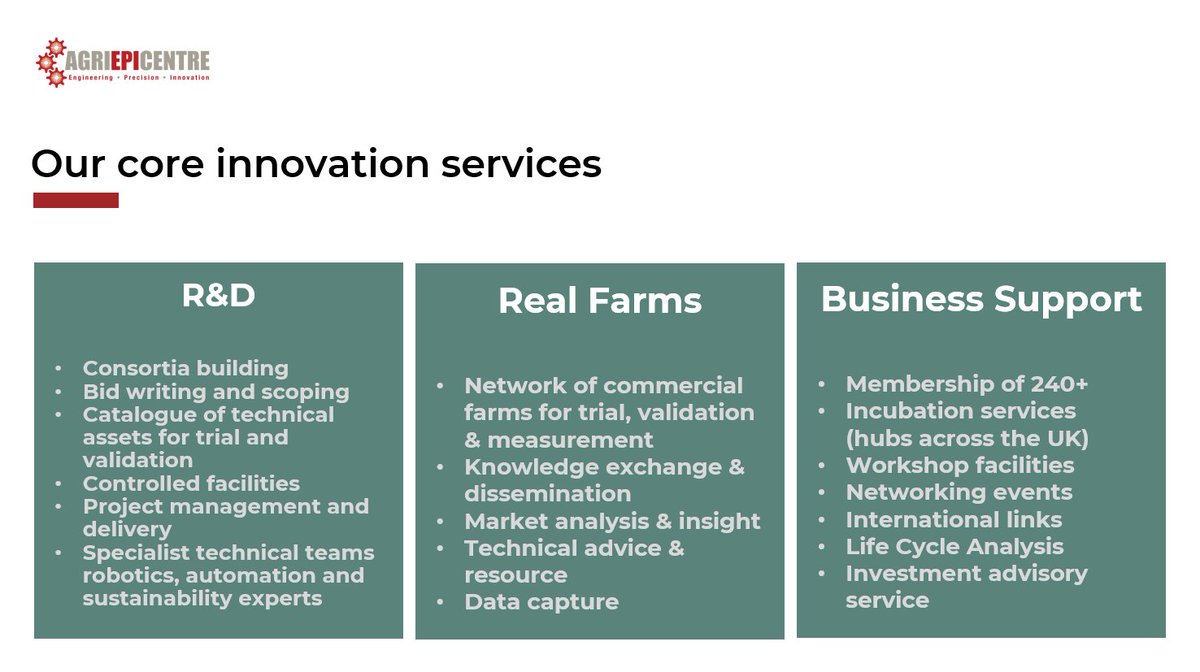 AGRIEPICENTRE
Engineering • Precision • Innovation

Our core innovation services

R&D

• Consortia building
• Bid writing and scoping
• Catalogue of technical assets for trial and validation
• Controlled facilities
• Project management and delivery
• Specialist technical teams robotics, automation and sustainability experts

Real Farms

• Network of commercial farms for trial, validation & measurement
• Knowledge exchange & dissemination
• Market analysis & insight
• Technical advice & resource
• Data capture

Business Support

• Membership of 240+
• Incubation services (hubs across the UK)
• Workshop facilities
• Networking events
• International links
• Life Cycle Analysis
• Investment advisory service